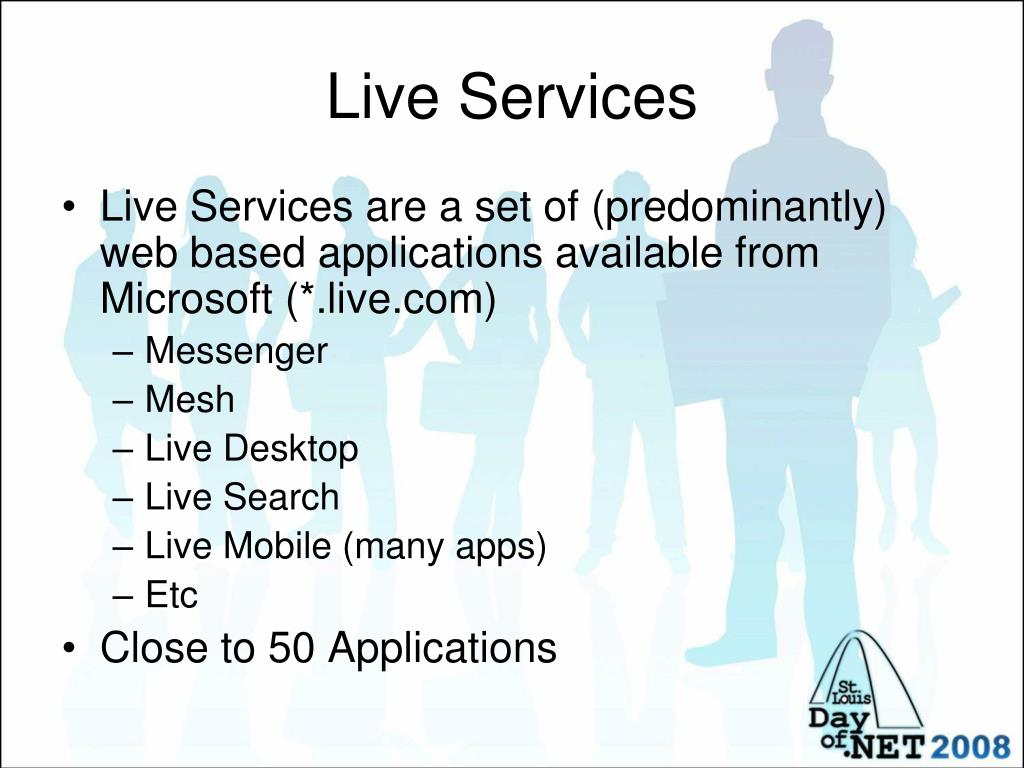 Live Services

• Live Services are a set of (predominantly) web based applications available from Microsoft (*.live.com)
– Messenger
– Mesh
– Live Desktop
– Live Search
– Live Mobile (many apps)
– Etc
• Close to 50 Applications

St. Louis Day of .NET 2008